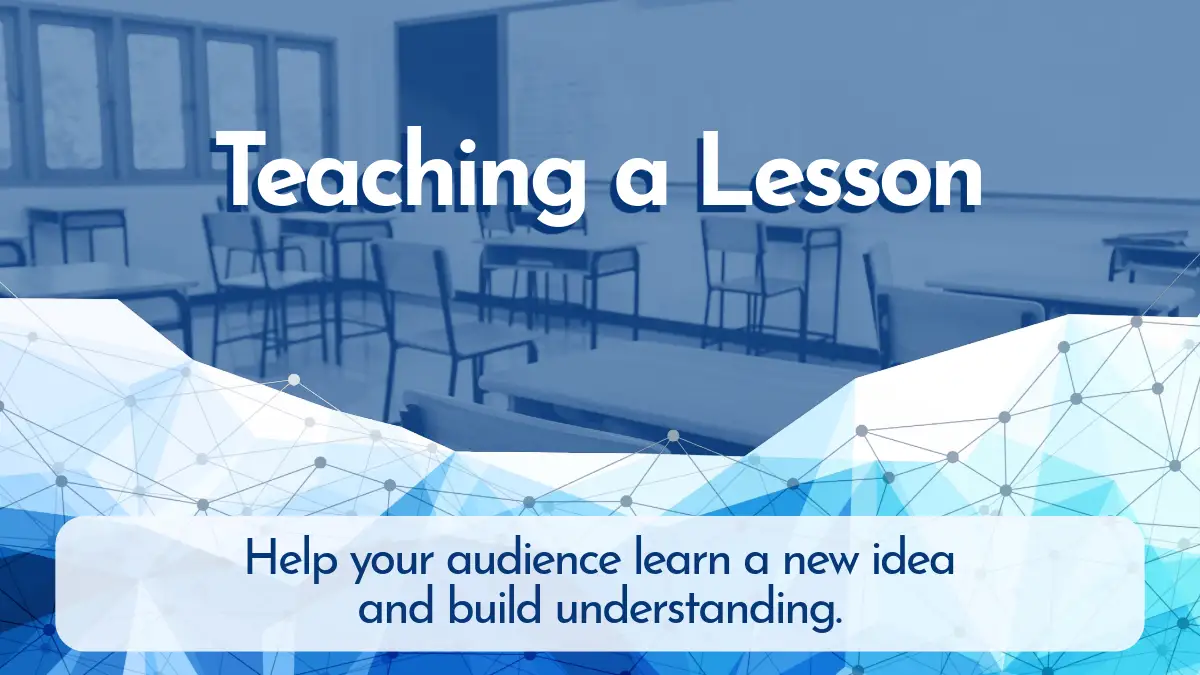 Teaching a Lesson

Help your audience learn a new idea and build understanding.